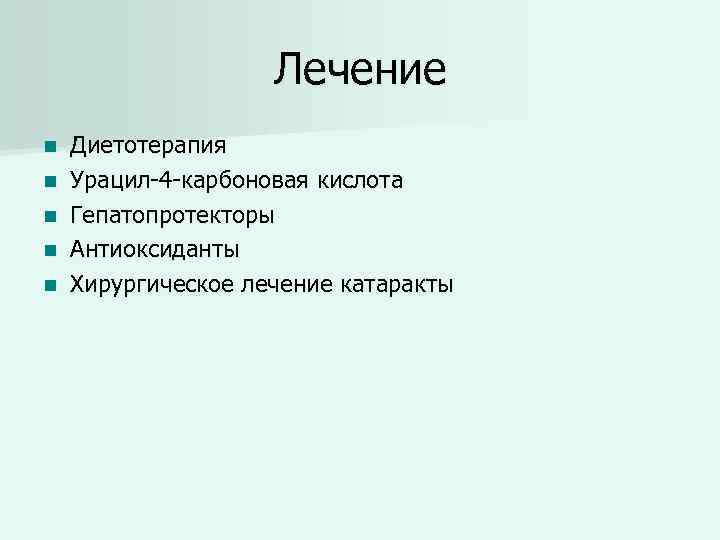 Лечение

- Диетотерапия
- Урацил-4-карбоновая кислота
- Гепатопротекторы
- Антиоксиданты
- Хирургическое лечение катаракты